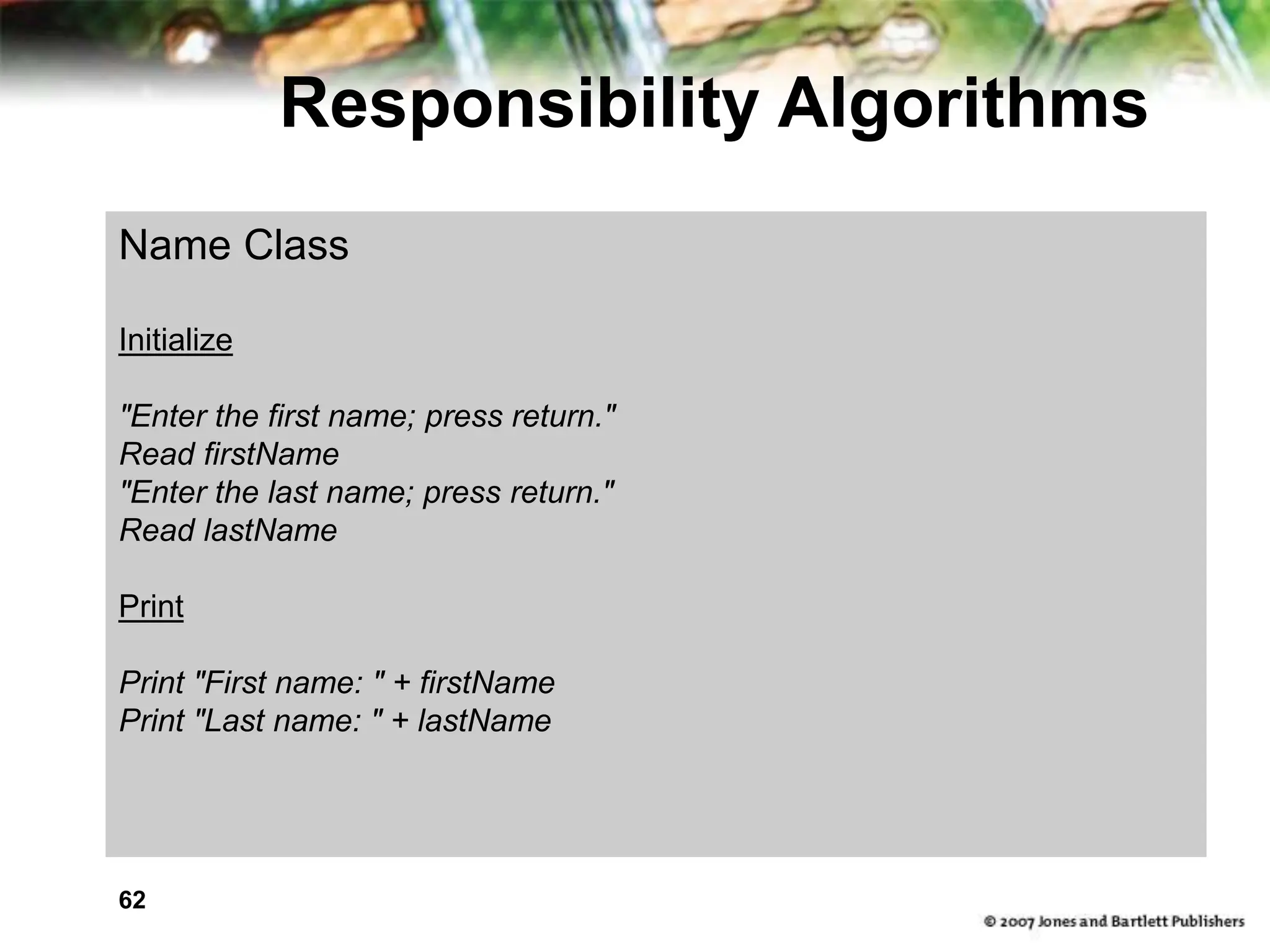 Responsibility Algorithms

Name Class

Initialize

"Enter the first name; press return."
Read firstName
"Enter the last name; press return."
Read lastName

Print

Print "First name: " + firstName
Print "Last name: " + lastName

62

© 2007 Jones and Bartlett Publishers